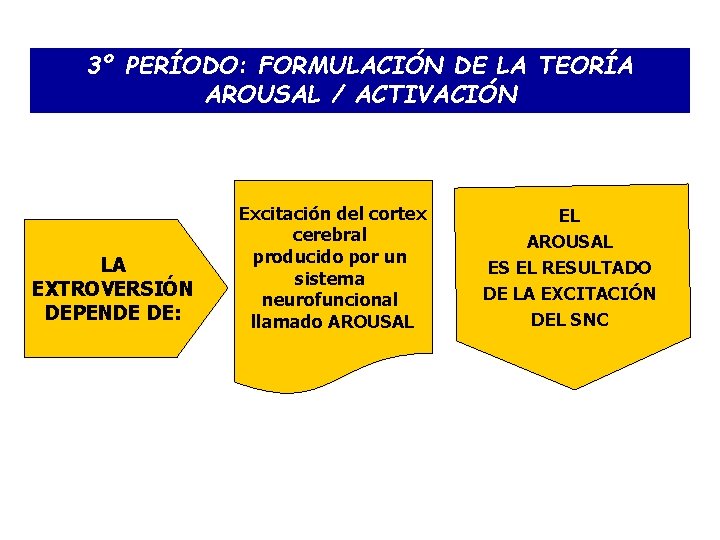 3º PERÍODO: FORMULACIÓN DE LA TEORÍA AROUSAL / ACTIVACIÓN

LA EXTROVERSIÓN DEPENDE DE:

Excitación del cortex cerebral producido por un sistema neurofuncional llamado AROUSAL

EL AROUSAL ES EL RESULTADO DE LA EXCITACIÓN DEL SNC